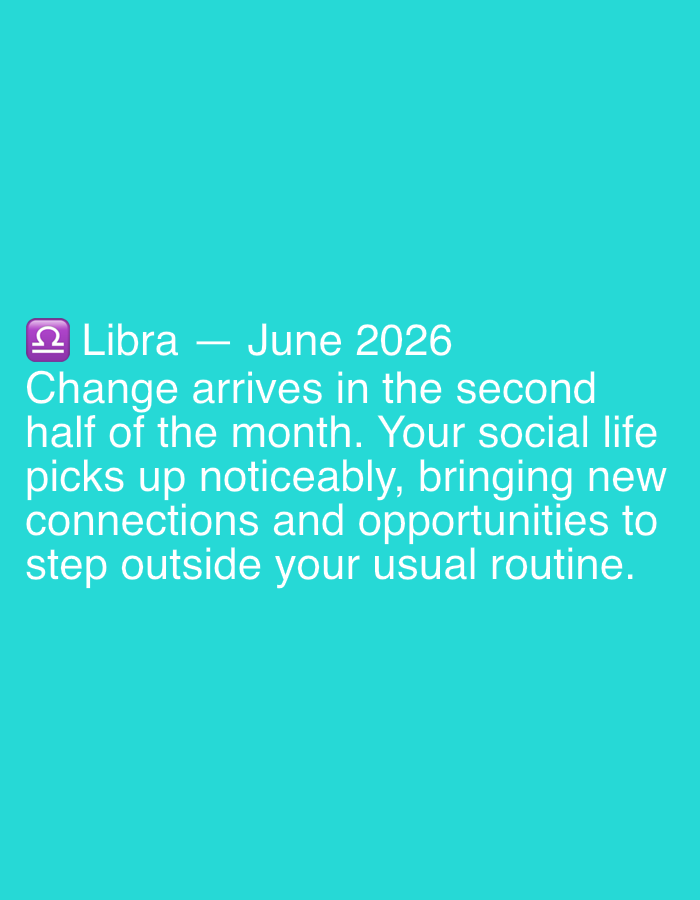 ♎ Libra — June 2026
Change arrives in the second half of the month. Your social life picks up noticeably, bringing new connections and opportunities to step outside your usual routine.